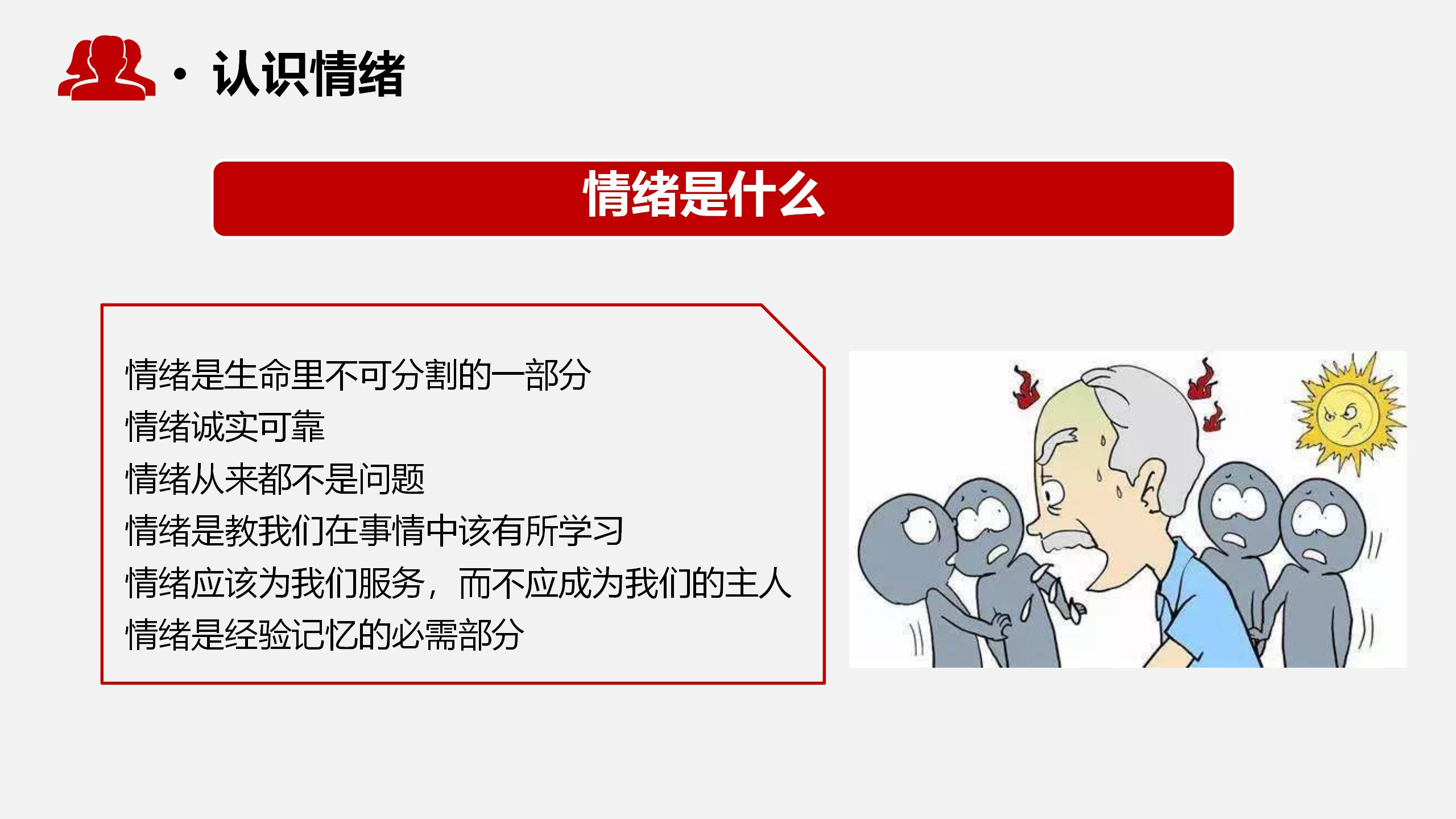 · 认识情绪

情绪是什么

情绪是生命里不可分割的一部分
情绪诚实可靠
情绪从来都不是问题
情绪是教我们在事情中该有所学习
情绪应该为我们服务，而不应成为我们的主人
情绪是经验记忆的必需部分